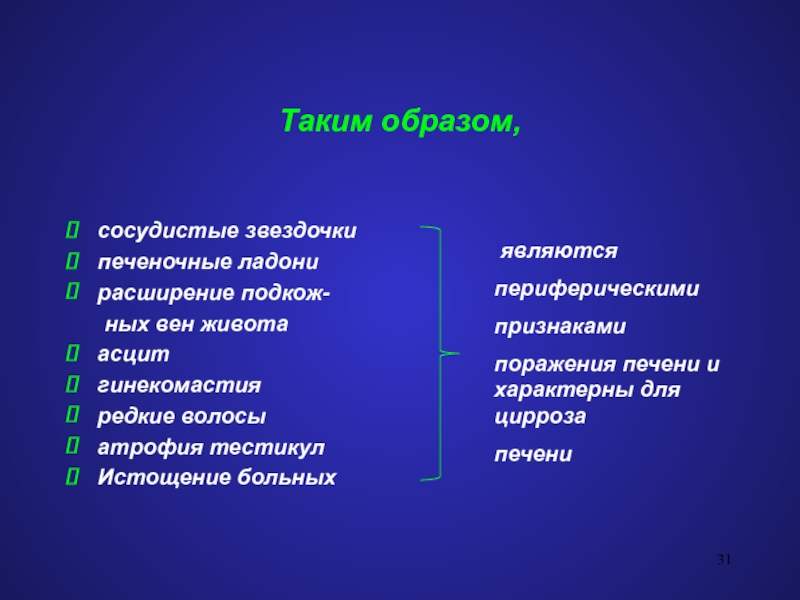 Таким образом,

 сосудистые звездочки
 печеночные ладони
 расширение подкожных вен живота
 асцит
 гинекомастия
 редкие волосы
 атрофия тестикул
 Истощение больных

являются
периферическими
признаками
поражения печени и характерны для цирроза
печени

31